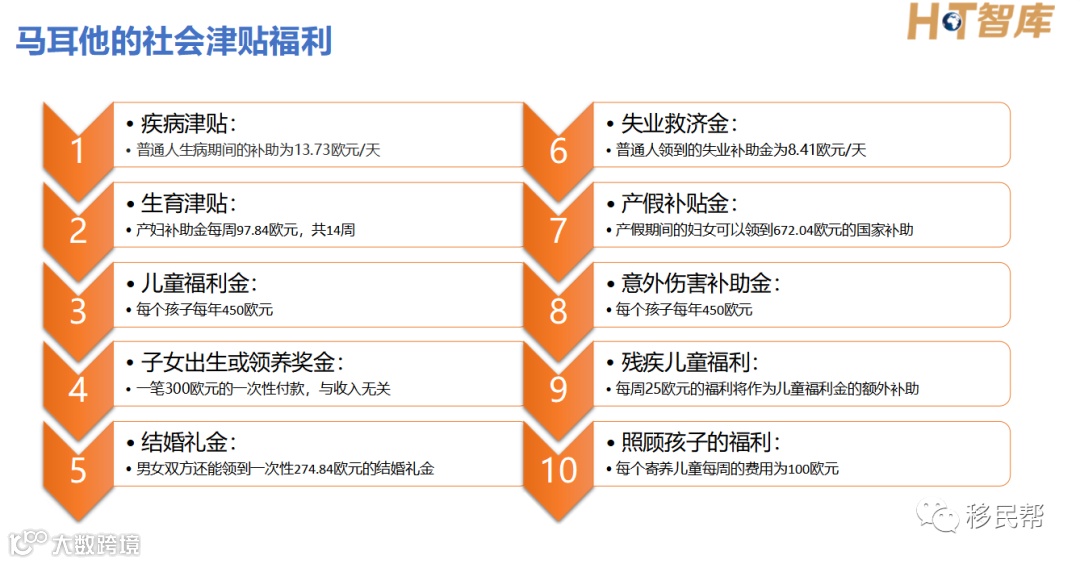 马耳他的社会津贴福利

HT智库

1
• 疾病津贴：
• 普通人生病期间的补助为13.73欧元/天

2
• 生育津贴：
• 产妇补助金每周97.84欧元，共14周

3
• 儿童福利金：
• 每个孩子每年450欧元

4
• 子女出生或领养奖金：
• 一笔300欧元的一次性付款，与收入无关

5
• 结婚礼金：
• 男女双方还能领到一次性274.84欧元的结婚礼金

6
• 失业救济金：
• 普通人领到的失业补助金为8.41欧元/天

7
• 产假补贴金：
• 产假期间的妇女可以领到672.04欧元的国家补助

8
• 意外伤害补助金：
• 每个孩子每年450欧元

9
• 残疾儿童福利：
• 每周25欧元的福利将作为儿童福利金的额外补助

10
• 照顾孩子的福利：
• 每个寄养儿童每周的费用为100欧元

大数跨境

移民帮